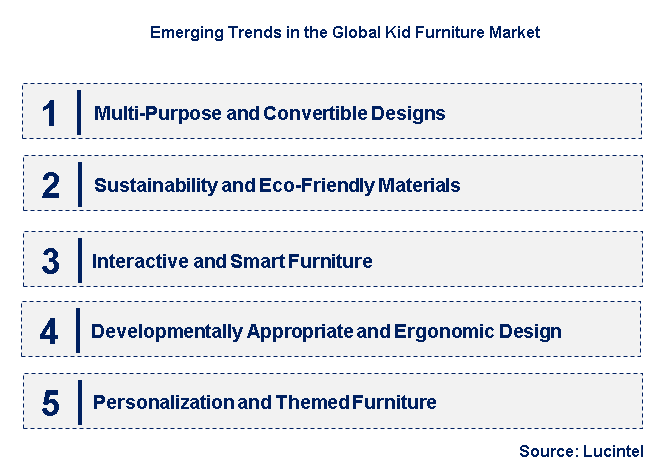 Emerging Trends in the Global Kid Furniture Market

1 Multi-Purpose and Convertible Designs

2 Sustainability and Eco-Friendly Materials

3 Interactive and Smart Furniture

4 Developmentally Appropriate and Ergonomic Design

5 Personalization and Themed Furniture

Source: Lucintel